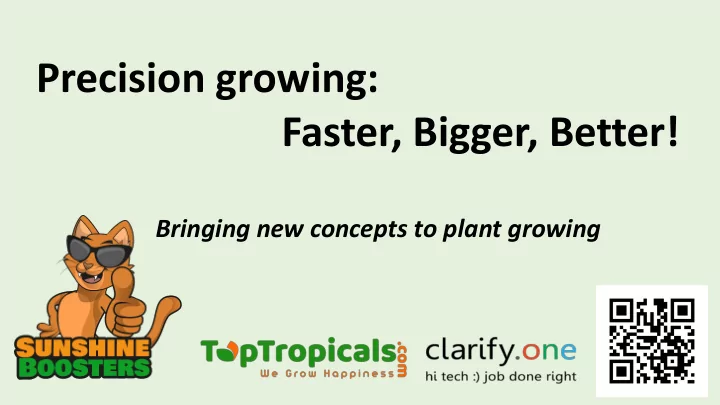 Precision growing:

Faster, Bigger, Better!

Bringing new concepts to plant growing

SUNSHINE BOOSTERS

TopTropicals.com
We Grow Happiness

clarify.one
hi tech :) job done right